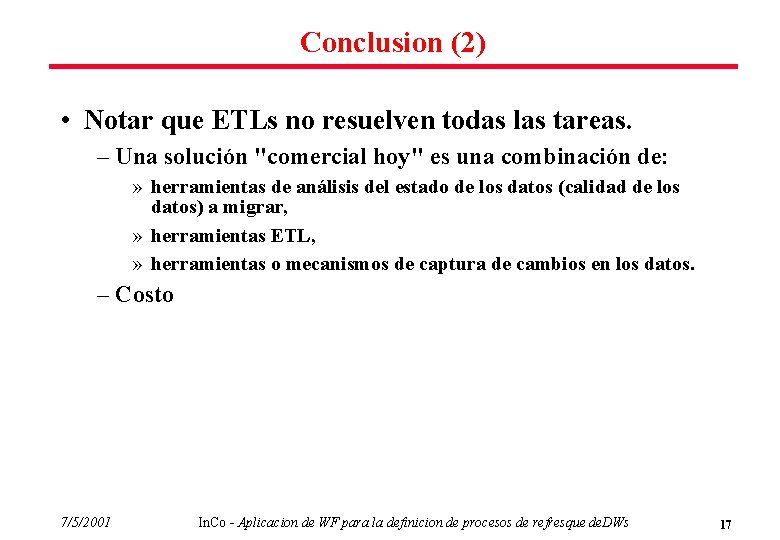 Conclusion (2)

• Notar que ETLs no resuelven todas las tareas.

– Una solución "comercial hoy" es una combinación de:

» herramientas de análisis del estado de los datos (calidad de los datos) a migrar,

» herramientas ETL,

» herramientas o mecanismos de captura de cambios en los datos.

– Costo

7/5/2001 InCo - Aplicacion de WF para la definicion de procesos de refresque deDWs 17